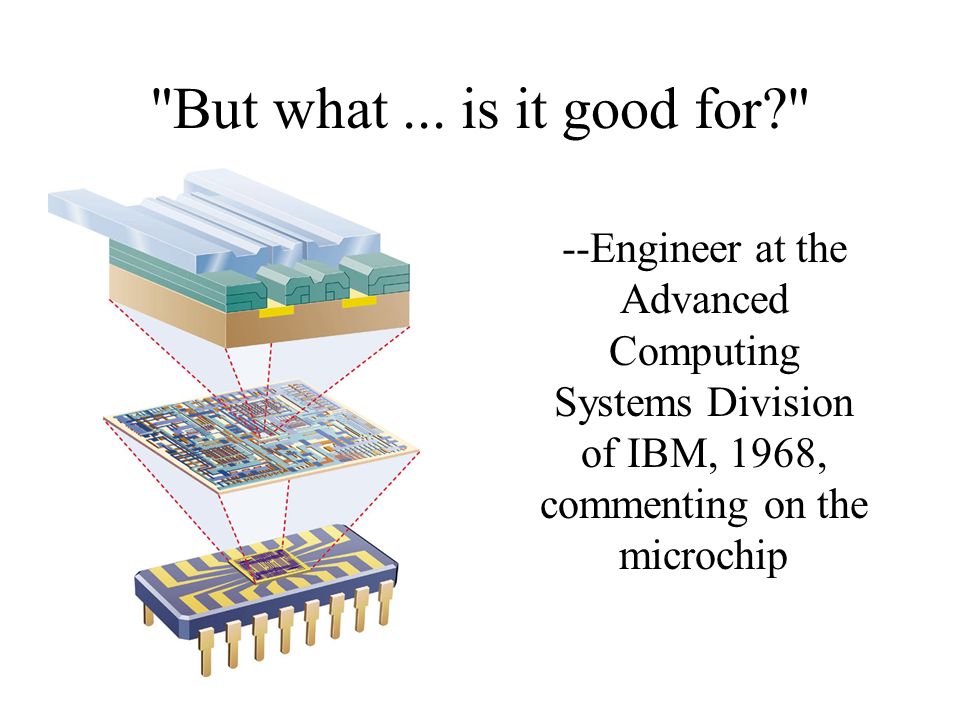 "But what ... is it good for?"

--Engineer at the Advanced Computing Systems Division of IBM, 1968, commenting on the microchip